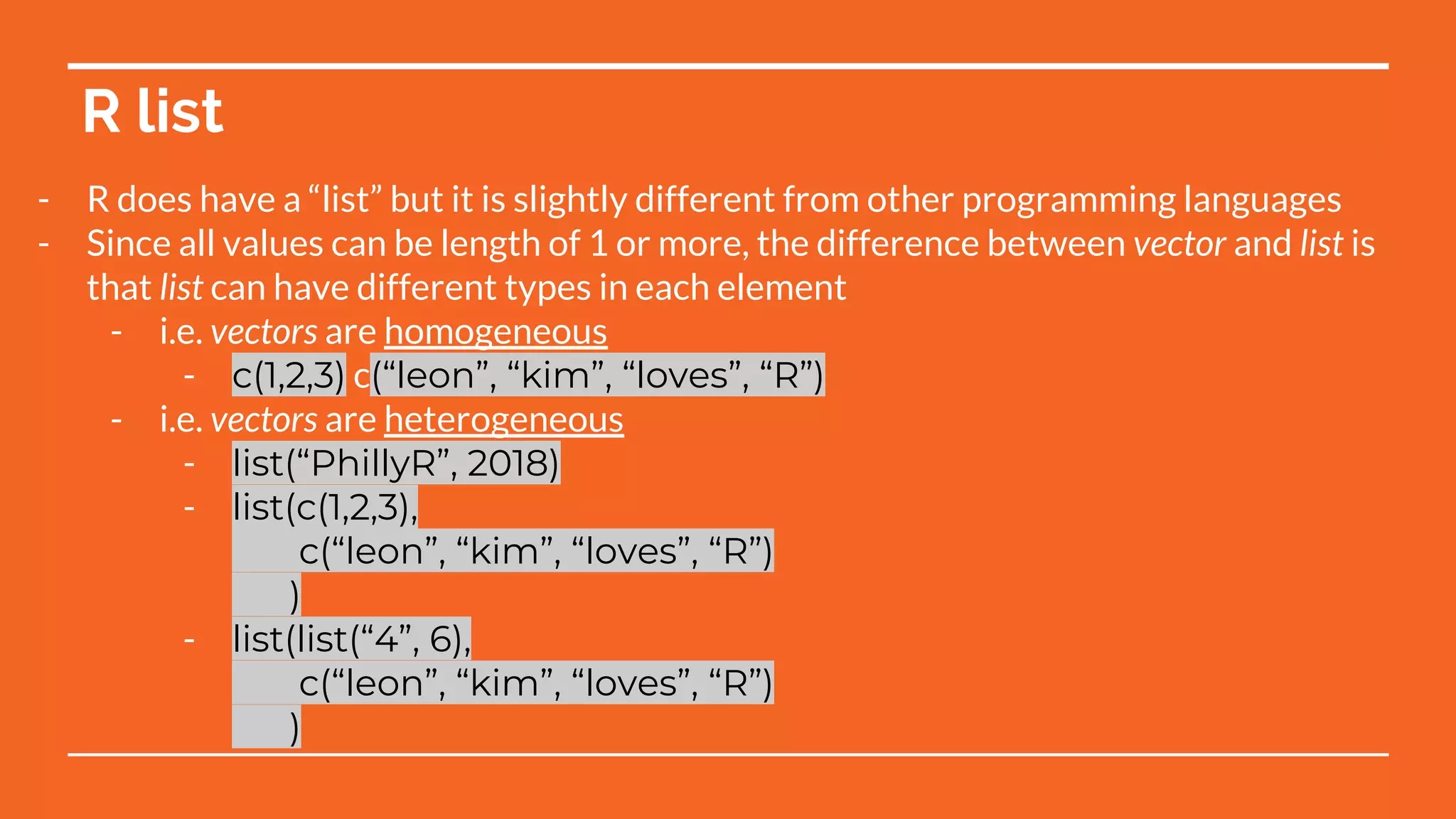 R list

- R does have a “list” but it is slightly different from other programming languages
- Since all values can be length of 1 or more, the difference between vector and list is that list can have different types in each element
  - i.e. vectors are homogeneous
    - c(1,2,3) c(“leon”, “kim”, “loves”, “R”)
  - i.e. vectors are heterogeneous
    - list(“PhillyR”, 2018)
    - list(c(1,2,3),
      c(“leon”, “kim”, “loves”, “R”)
      )
    - list(list(“4”, 6),
      c(“leon”, “kim”, “loves”, “R”)
      )